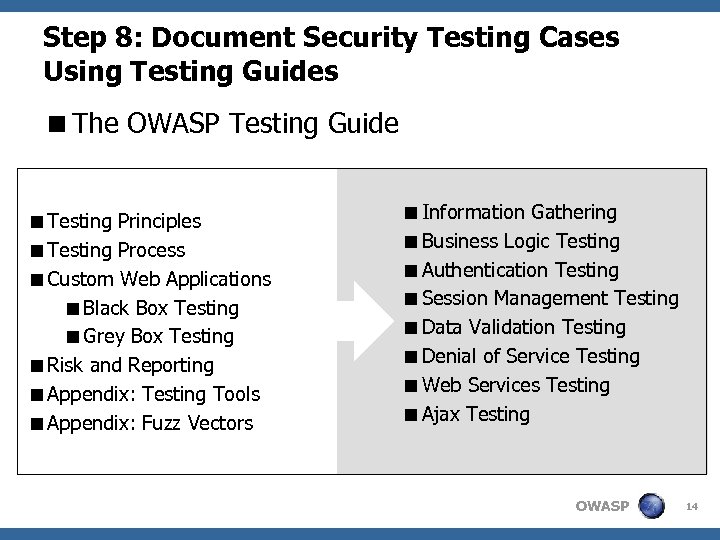 Step 8: Document Security Testing Cases Using Testing Guides

■ The OWASP Testing Guide

■ Testing Principles
■ Testing Process
■ Custom Web Applications
■ Black Box Testing
■ Grey Box Testing
■ Risk and Reporting
■ Appendix: Testing Tools
■ Appendix: Fuzz Vectors

■ Information Gathering
■ Business Logic Testing
■ Authentication Testing
■ Session Management Testing
■ Data Validation Testing
■ Denial of Service Testing
■ Web Services Testing
■ Ajax Testing

OWASP

14